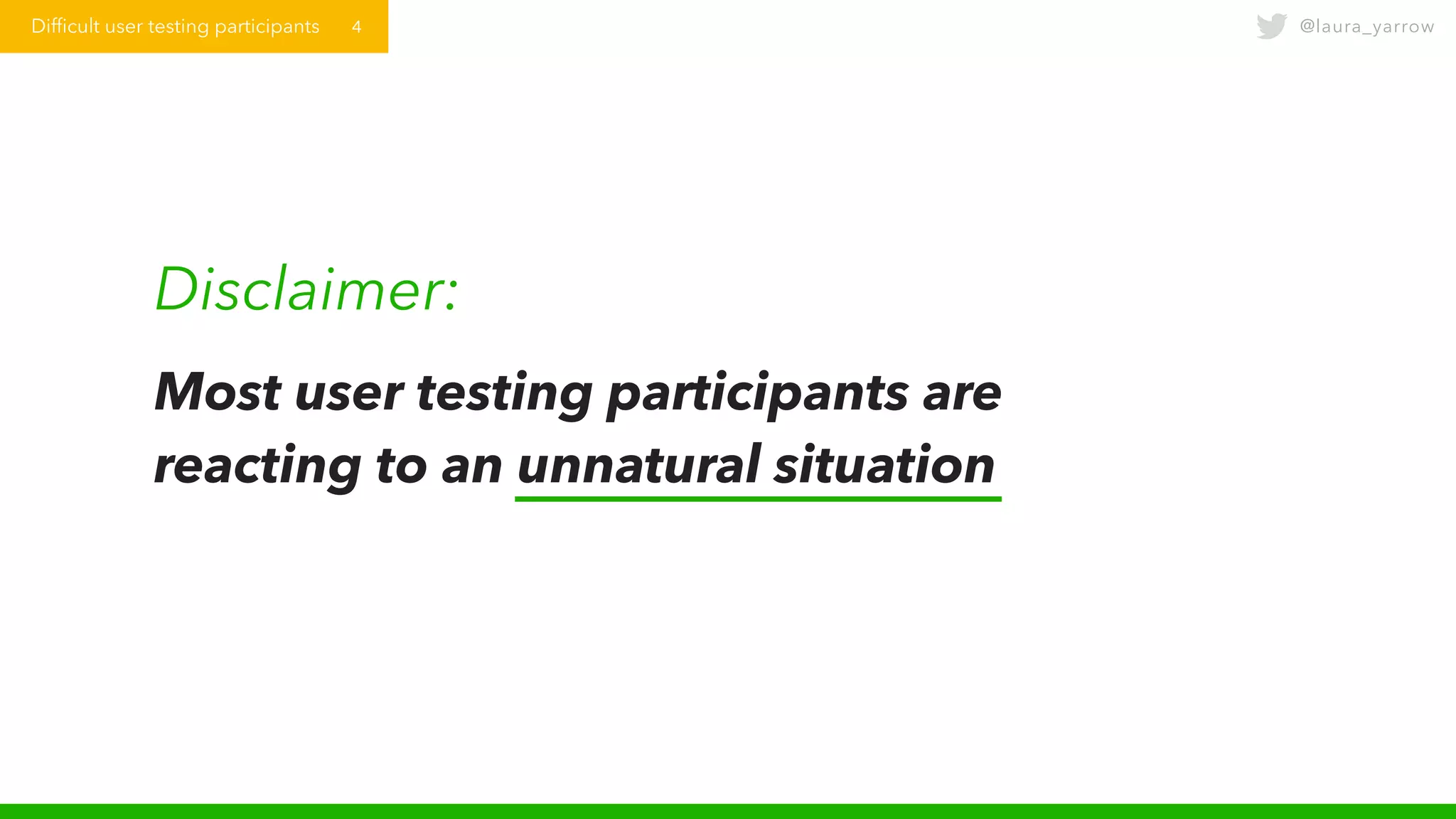 Difficult user testing participants 4

@laura_yarrow

Disclaimer:

Most user testing participants are reacting to an unnatural situation